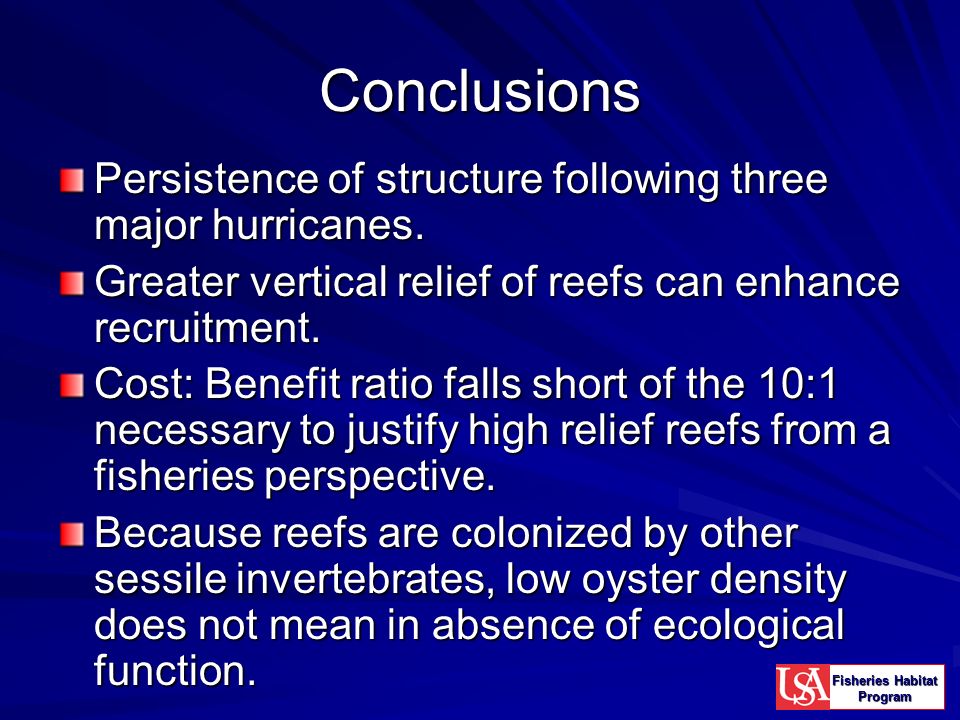 Conclusions

Persistence of structure following three major hurricanes.

Greater vertical relief of reefs can enhance recruitment.

Cost: Benefit ratio falls short of the 10:1 necessary to justify high relief reefs from a fisheries perspective.

Because reefs are colonized by other sessile invertebrates, low oyster density does not mean in absence of ecological function.

USA Fisheries Habitat Program